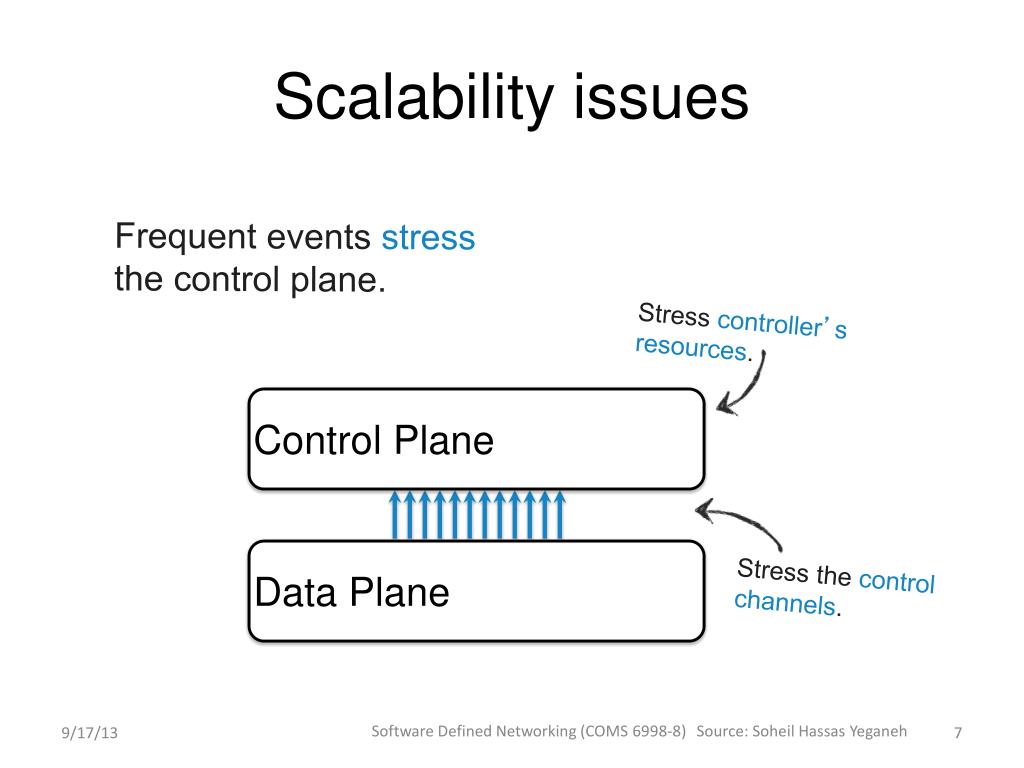 Scalability issues

Frequent events stress the control plane.

Stress controller' s resources.

Control Plane

Data Plane

Stress the control channels.

9/17/13

Software Defined Networking (COMS 6998-8) Source: Soheil Hassas Yeganeh

7